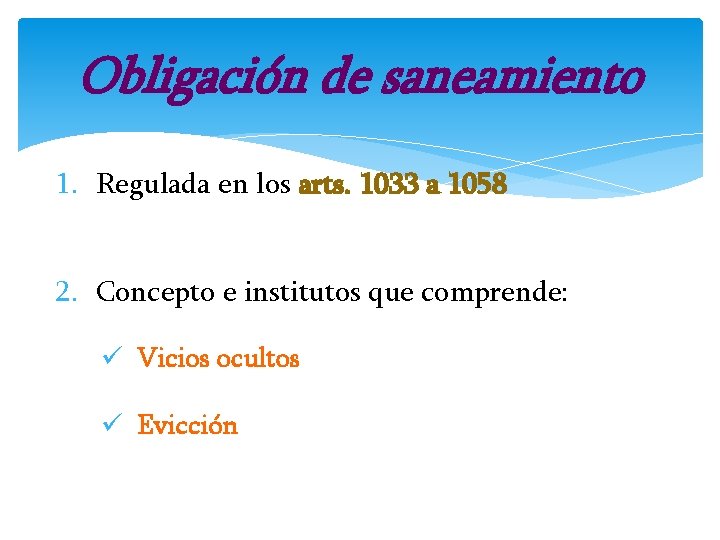 Obligación de saneamiento

1. Regulada en los arts. 1033 a 1058

2. Concepto e institutos que comprende:

✓ Vicios ocultos

✓ Evicción